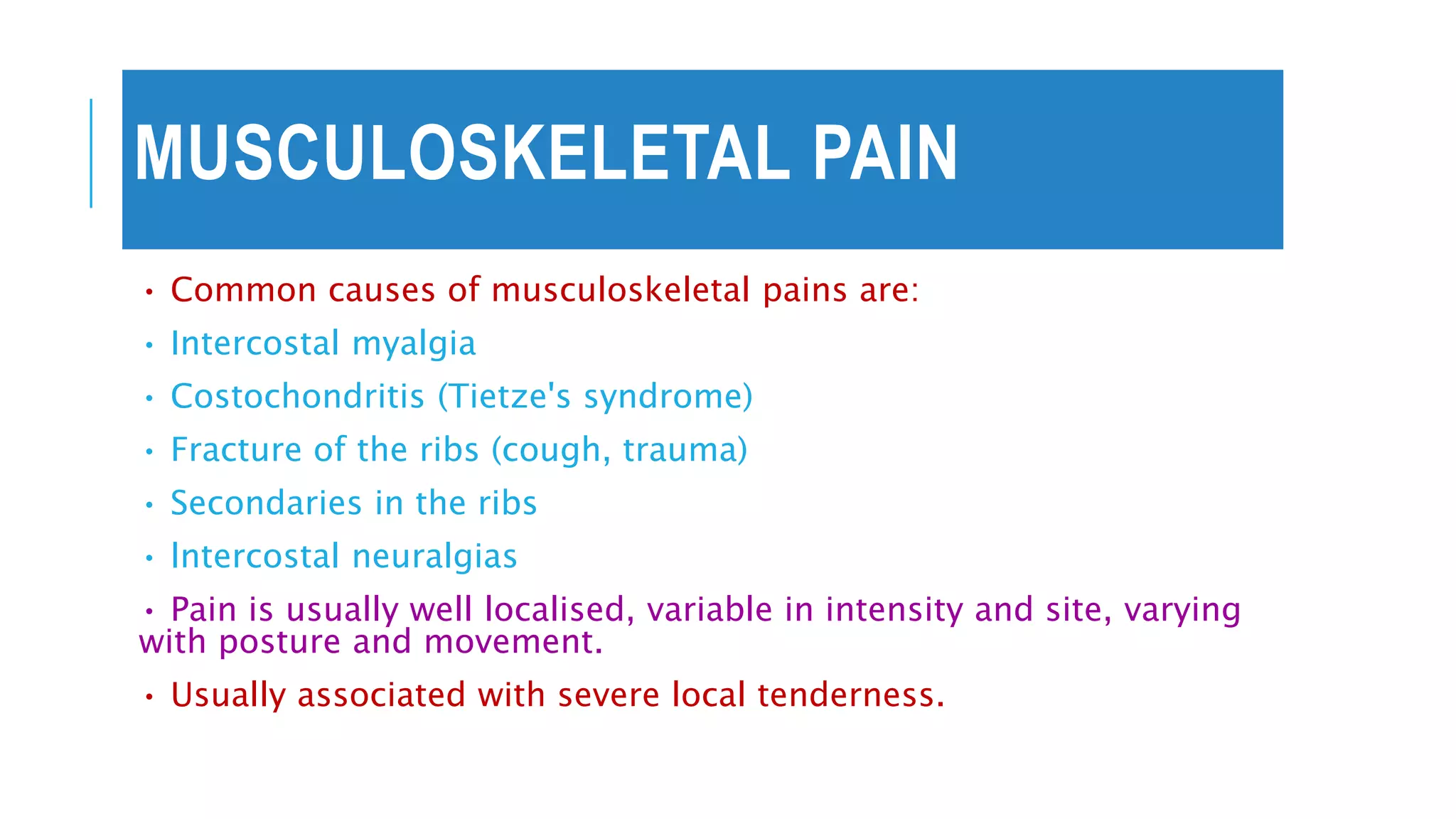 MUSCULOSKELETAL PAIN

• Common causes of musculoskeletal pains are:
• Intercostal myalgia
• Costochondritis (Tietze's syndrome)
• Fracture of the ribs (cough, trauma)
• Secondaries in the ribs
• Intercostal neuralgias
• Pain is usually well localised, variable in intensity and site, varying with posture and movement.
• Usually associated with severe local tenderness.